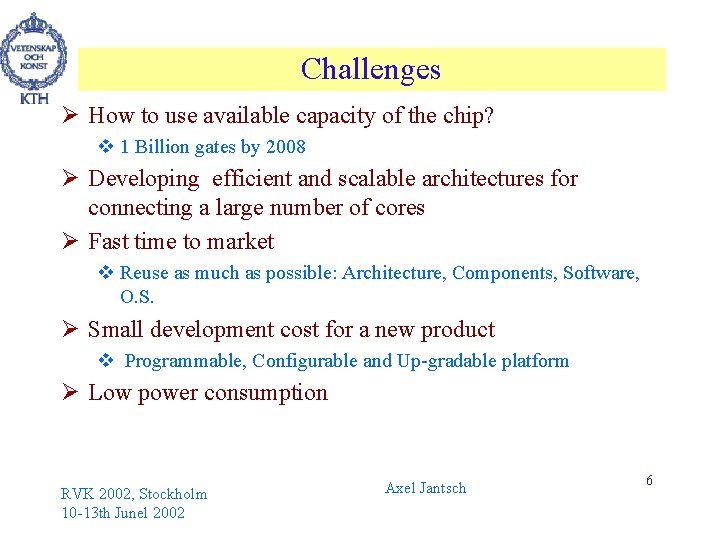 VETENSKAP OCH KONST

KTH

Challenges

➢ How to use available capacity of the chip?

❖ 1 Billion gates by 2008

➢ Developing efficient and scalable architectures for connecting a large number of cores

➢ Fast time to market

❖ Reuse as much as possible: Architecture, Components, Software, O.S.

➢ Small development cost for a new product

❖ Programmable, Configurable and Up-gradable platform

➢ Low power consumption

RVK 2002, Stockholm
10-13th Junel 2002

Axel Jantsch

6